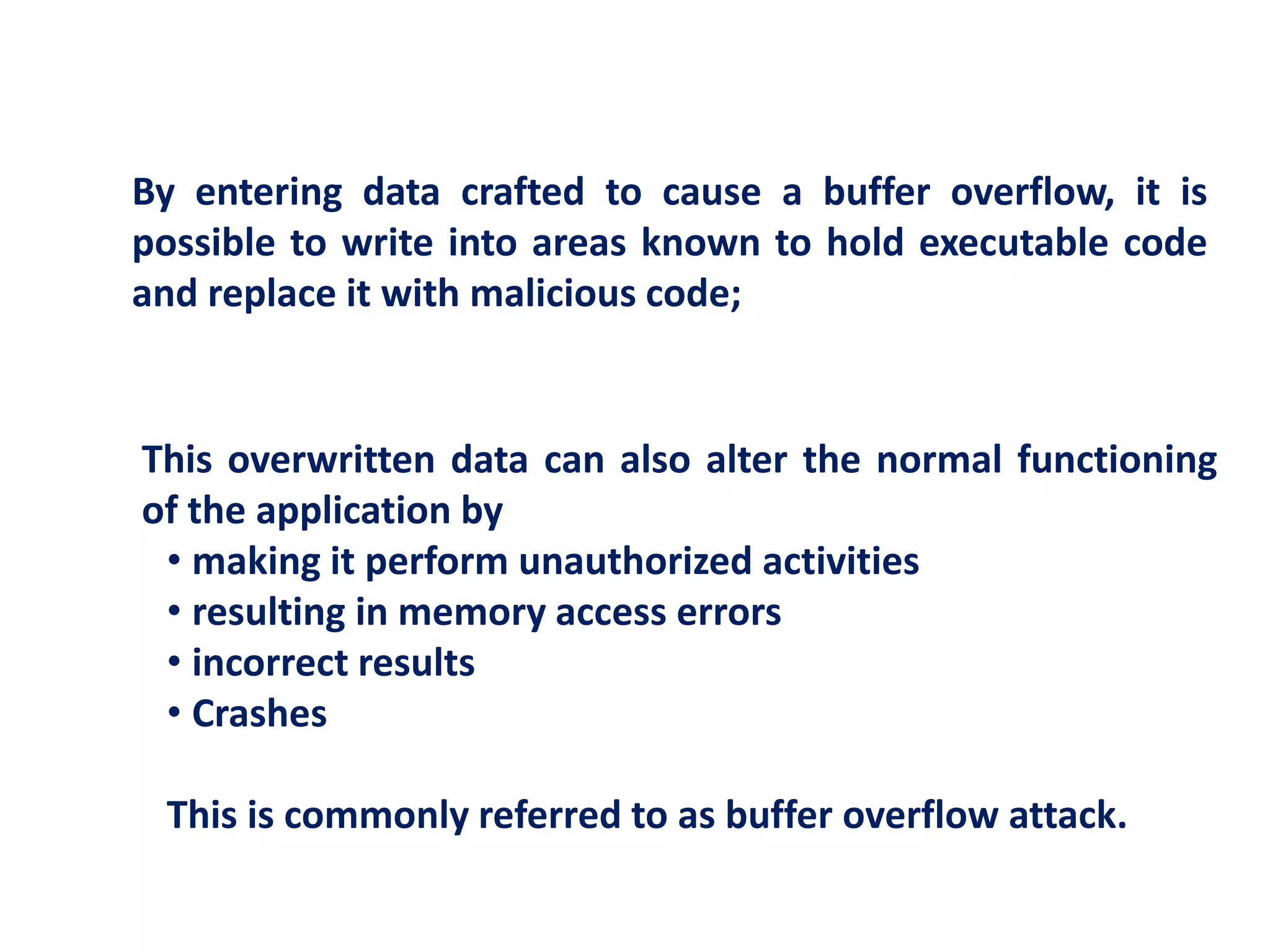 By entering data crafted to cause a buffer overflow, it is possible to write into areas known to hold executable code and replace it with malicious code;

This overwritten data can also alter the normal functioning of the application by
• making it perform unauthorized activities
• resulting in memory access errors
• incorrect results
• Crashes

This is commonly referred to as buffer overflow attack.